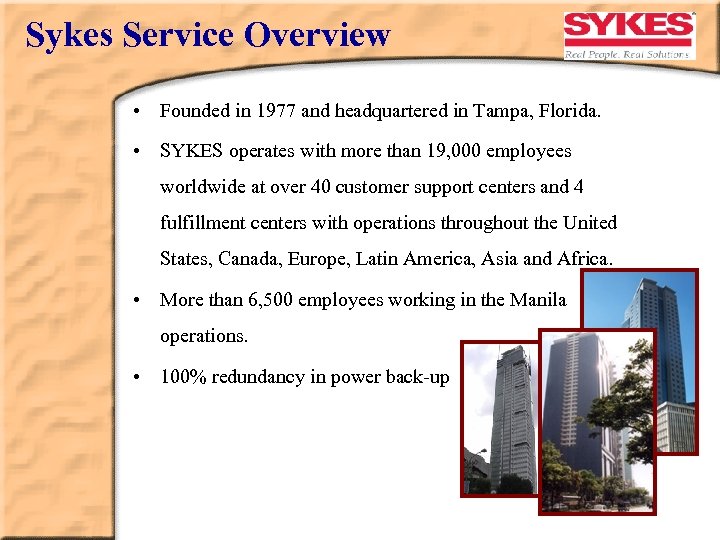 Sykes Service Overview

SYKES
Real People. Real Solutions

• Founded in 1977 and headquartered in Tampa, Florida.

• SYKES operates with more than 19,000 employees worldwide at over 40 customer support centers and 4 fulfillment centers with operations throughout the United States, Canada, Europe, Latin America, Asia and Africa.

• More than 6,500 employees working in the Manila operations.

• 100% redundancy in power back-up